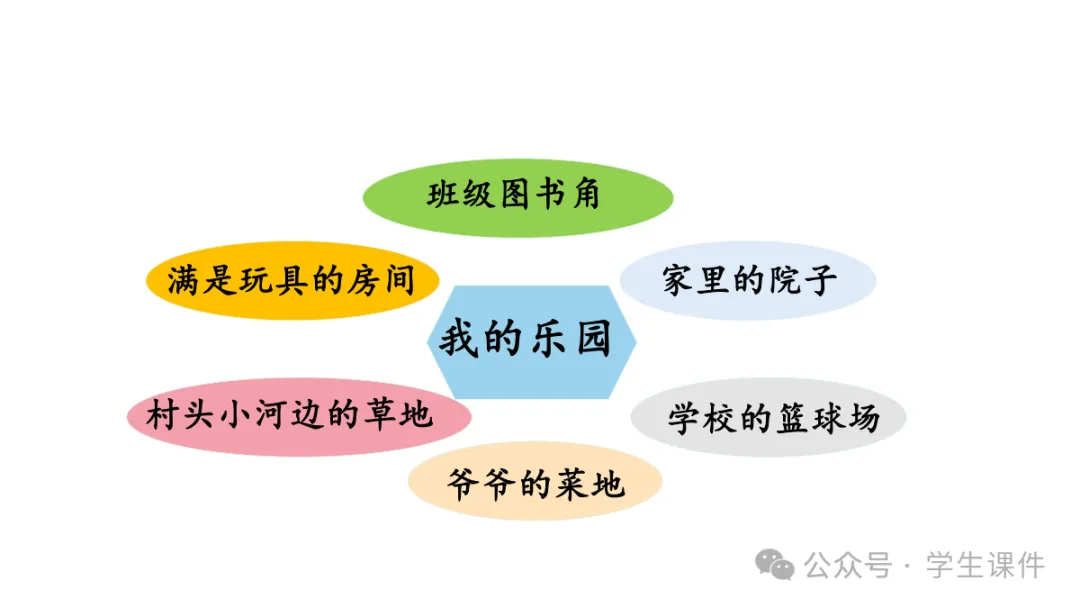 班级图书角

满是玩具的房间

家里的院子

我的乐园

村头小河边的草地

学校的篮球场

爷爷的菜地

公众号 · 学生课件